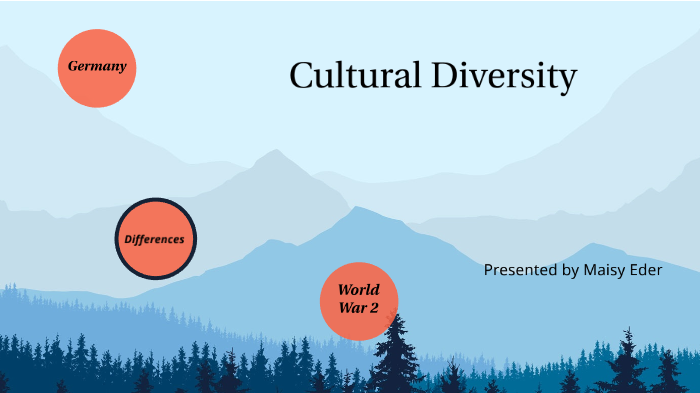 Germany

Cultural Diversity

Differences

Presented by Maisy Eder

World War 2